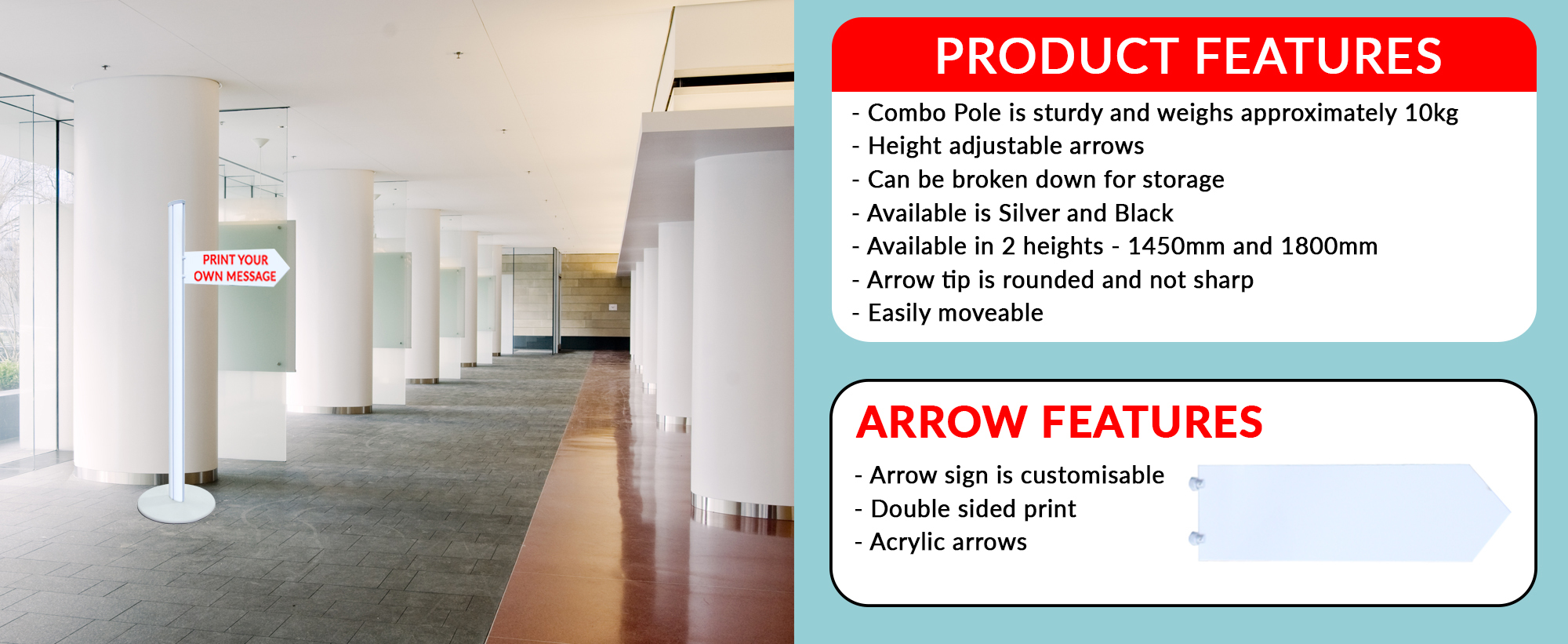 PRINT YOUR OWN MESSAGE

PRODUCT FEATURES

- Combo Pole is sturdy and weighs approximately 10kg
- Height adjustable arrows
- Can be broken down for storage
- Available is Silver and Black
- Available in 2 heights - 1450mm and 1800mm
- Arrow tip is rounded and not sharp
- Easily moveable

ARROW FEATURES

- Arrow sign is customisable
- Double sided print
- Acrylic arrows